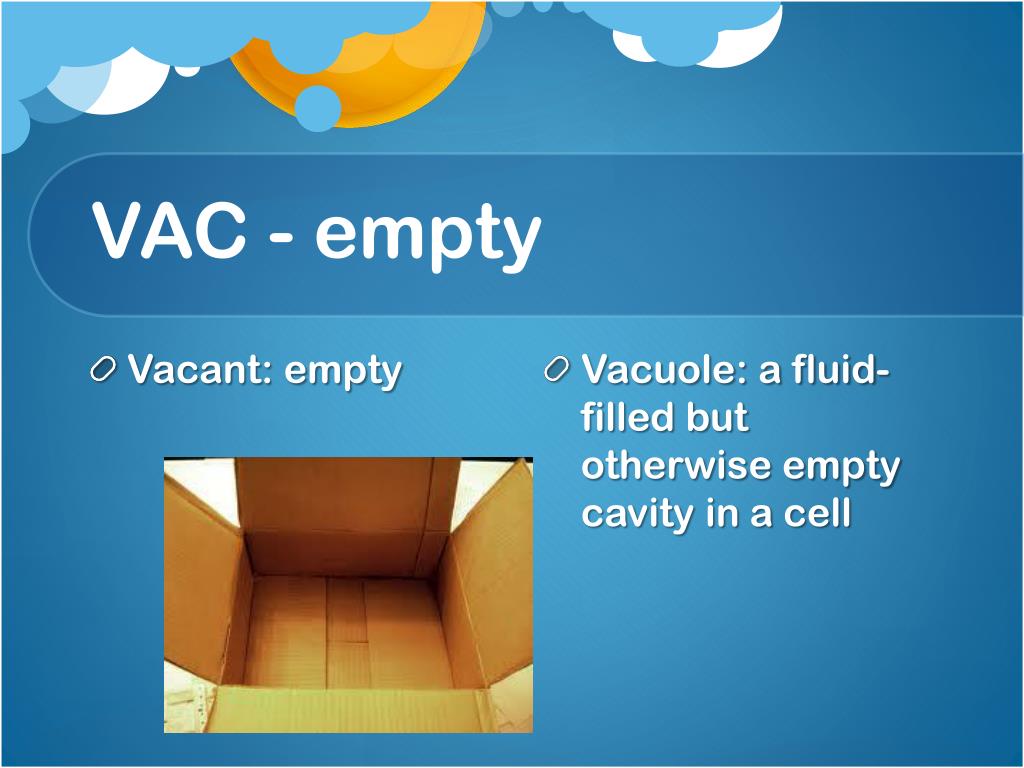 VAC - empty

Vacant: empty

Vacuole: a fluid-filled but otherwise empty cavity in a cell